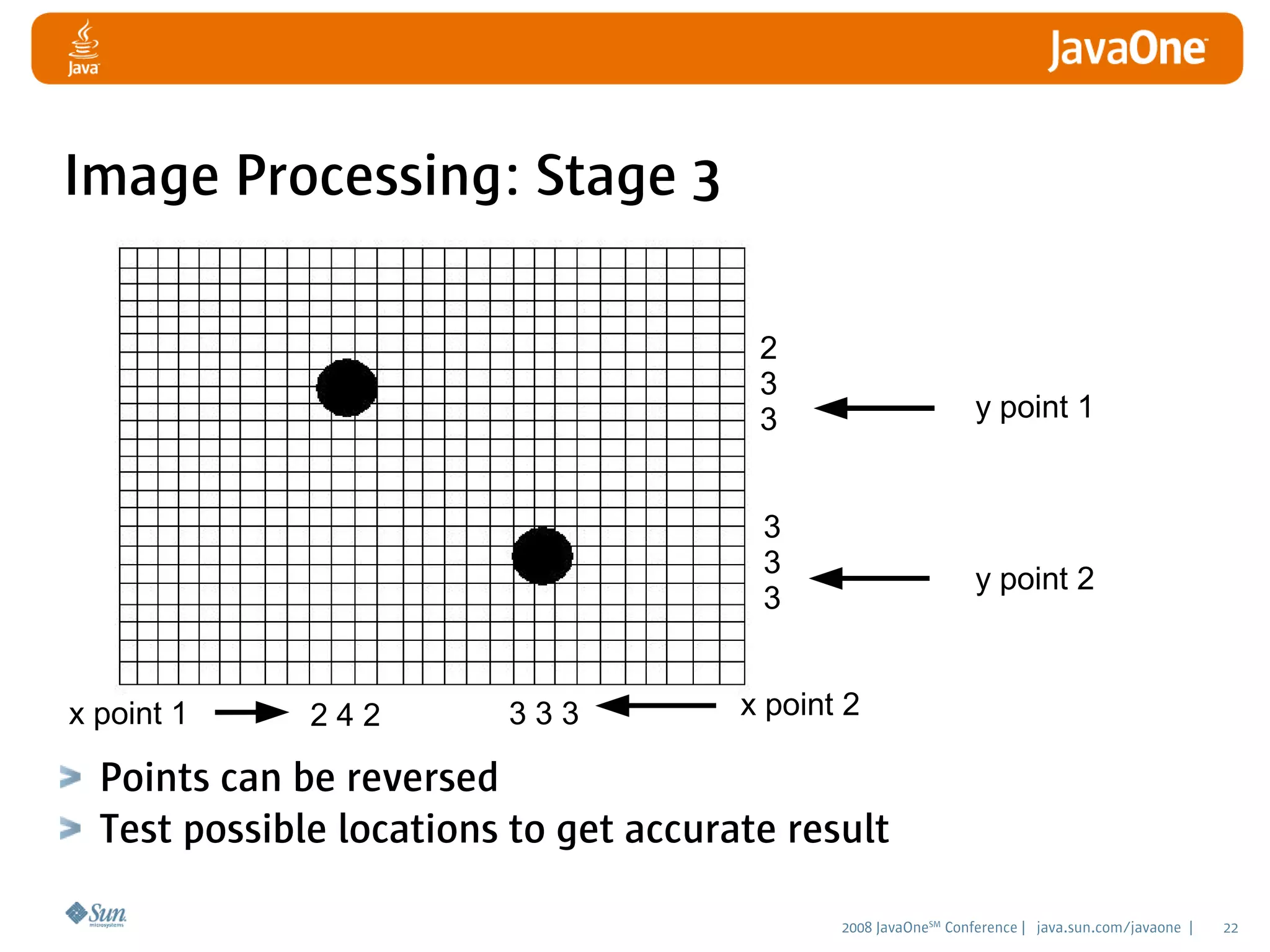 Java

JavaOne

Image Processing: Stage 3

2
3
3

y point 1

3
3
3

y point 2

x point 1 2 4 2 3 3 3 x point 2

Points can be reversed

Test possible locations to get accurate result

Sun microsystems

2008 JavaOne$^{SM}$ Conference | java.sun.com/javaone | 22